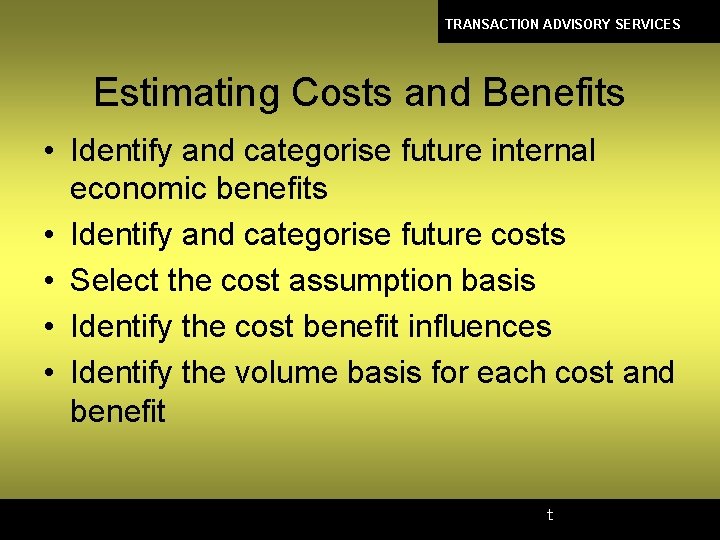 TRANSACTION ADVISORY SERVICES

Estimating Costs and Benefits

• Identify and categorise future internal economic benefits
• Identify and categorise future costs
• Select the cost assumption basis
• Identify the cost benefit influences
• Identify the volume basis for each cost and benefit

t